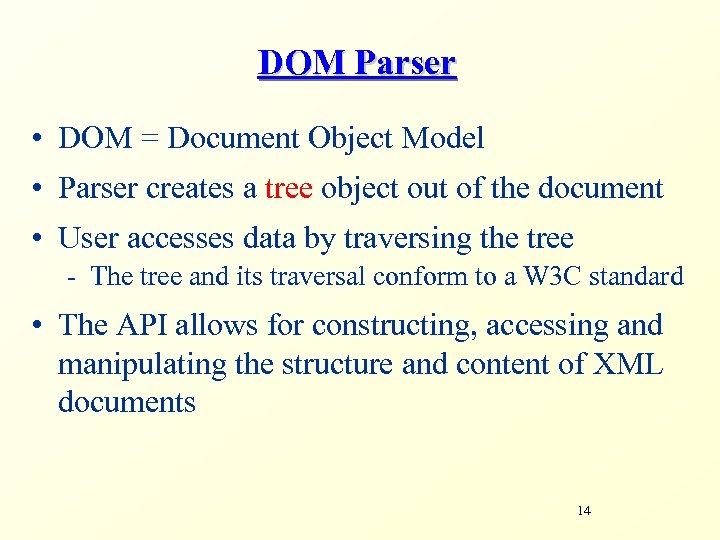 DOM Parser

• DOM = Document Object Model

• Parser creates a tree object out of the document

• User accesses data by traversing the tree

- The tree and its traversal conform to a W3C standard

• The API allows for constructing, accessing and manipulating the structure and content of XML documents

14